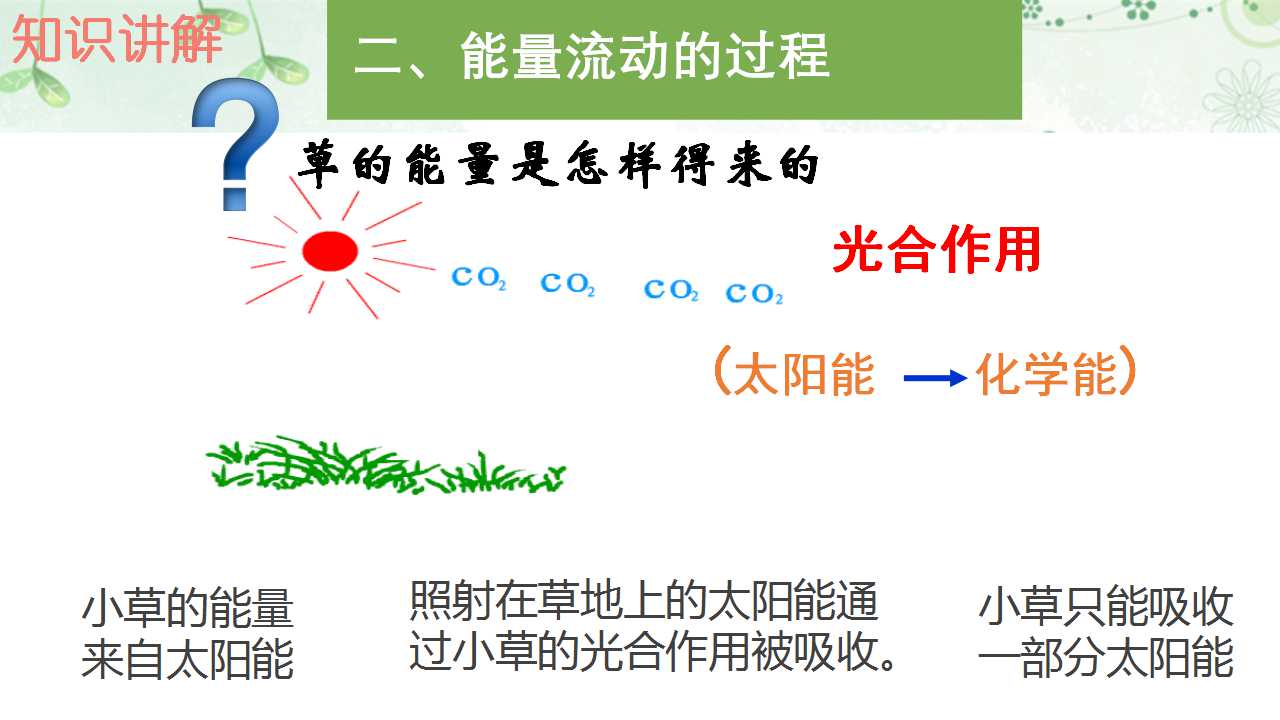 知识讲解

二、能量流动的过程

?

草的能量是怎样得来的

光合作用

$CO_2$ $CO_2$ $CO_2$ $CO_2$

（太阳能 → 化学能）

小草的能量来自太阳能

照射在草地上的太阳能通过小草的光合作用被吸收。

小草只能吸收一部分太阳能